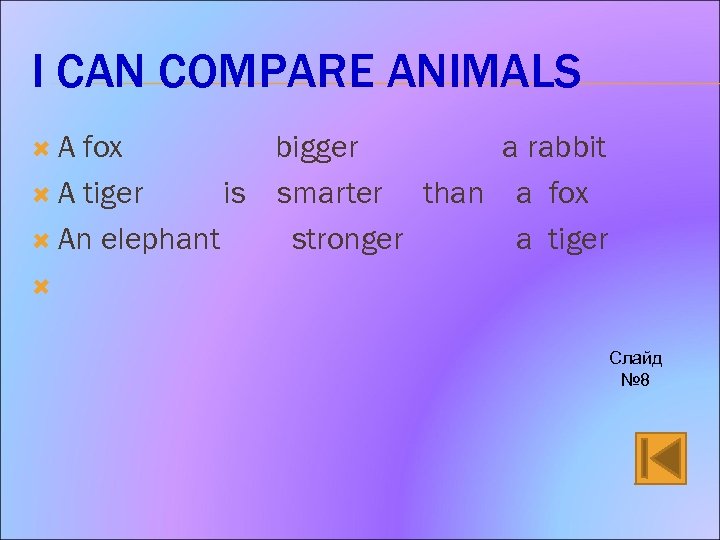 I CAN COMPARE ANIMALS

A fox bigger a rabbit
A tiger is smarter than a fox
An elephant stronger a tiger

Слайд №8